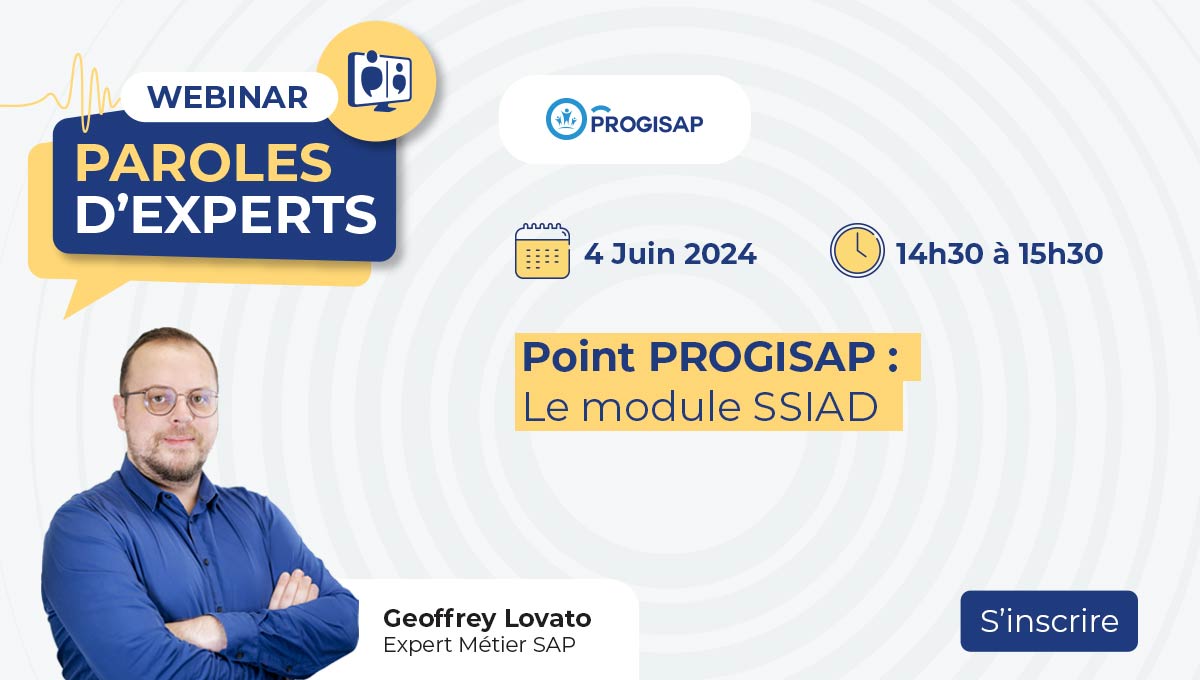 WEBINAR
PAROLES D'EXPERTS

PROGISAP

4 Juin 2024

14h30 à 15h30

Point PROGISAP :
Le module SSIAD

Geoffrey Lovato
Expert Métier SAP

S'inscrire